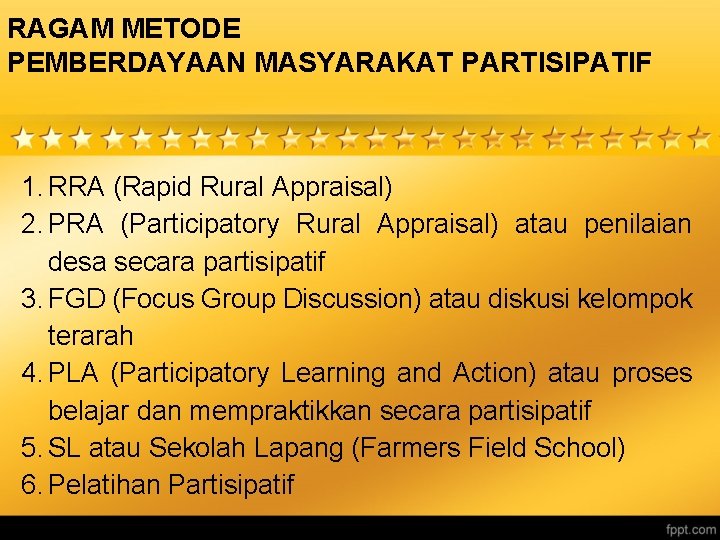 RAGAM METODE
PEMBERDAYAAN MASYARAKAT PARTISIPATIF

1. RRA (Rapid Rural Appraisal)
2. PRA (Participatory Rural Appraisal) atau penilaian desa secara partisipatif
3. FGD (Focus Group Discussion) atau diskusi kelompok terarah
4. PLA (Participatory Learning and Action) atau proses belajar dan mempraktikkan secara partisipatif
5. SL atau Sekolah Lapang (Farmers Field School)
6. Pelatihan Partisipatif

fppt.com